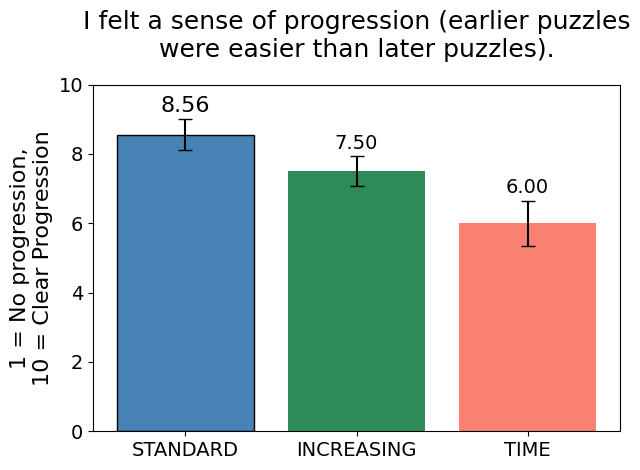 I felt a sense of progression (earlier puzzles were easier than later puzzles).

1 = No progression,
10 = Clear Progression

10
8
6
4
2
0

8.56
7.50
6.00

STANDARD
INCREASING
TIME